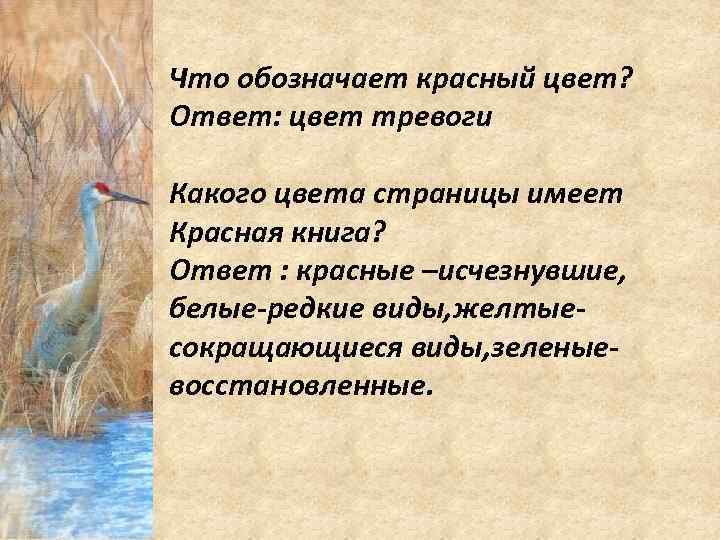 Что обозначает красный цвет?
Ответ: цвет тревоги

Какого цвета страницы имеет Красная книга?
Ответ : красные –исчезнувшие, белые-редкие виды,желтые-сокращающиеся виды,зеленые-восстановленные.